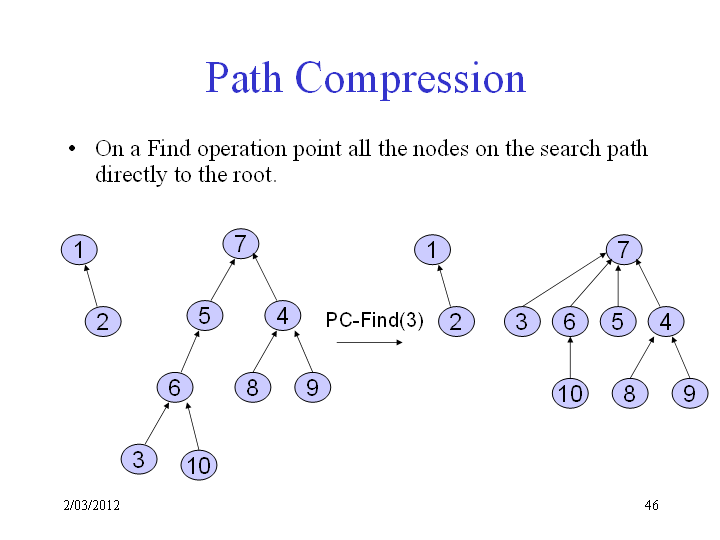 Path Compression

• On a Find operation point all the nodes on the search path directly to the root.

1

2

7

5

4

6

8

9

3

10

PC-Find(3)

1

2

7

3

6

5

4

10

8

9

2/03/2012

46